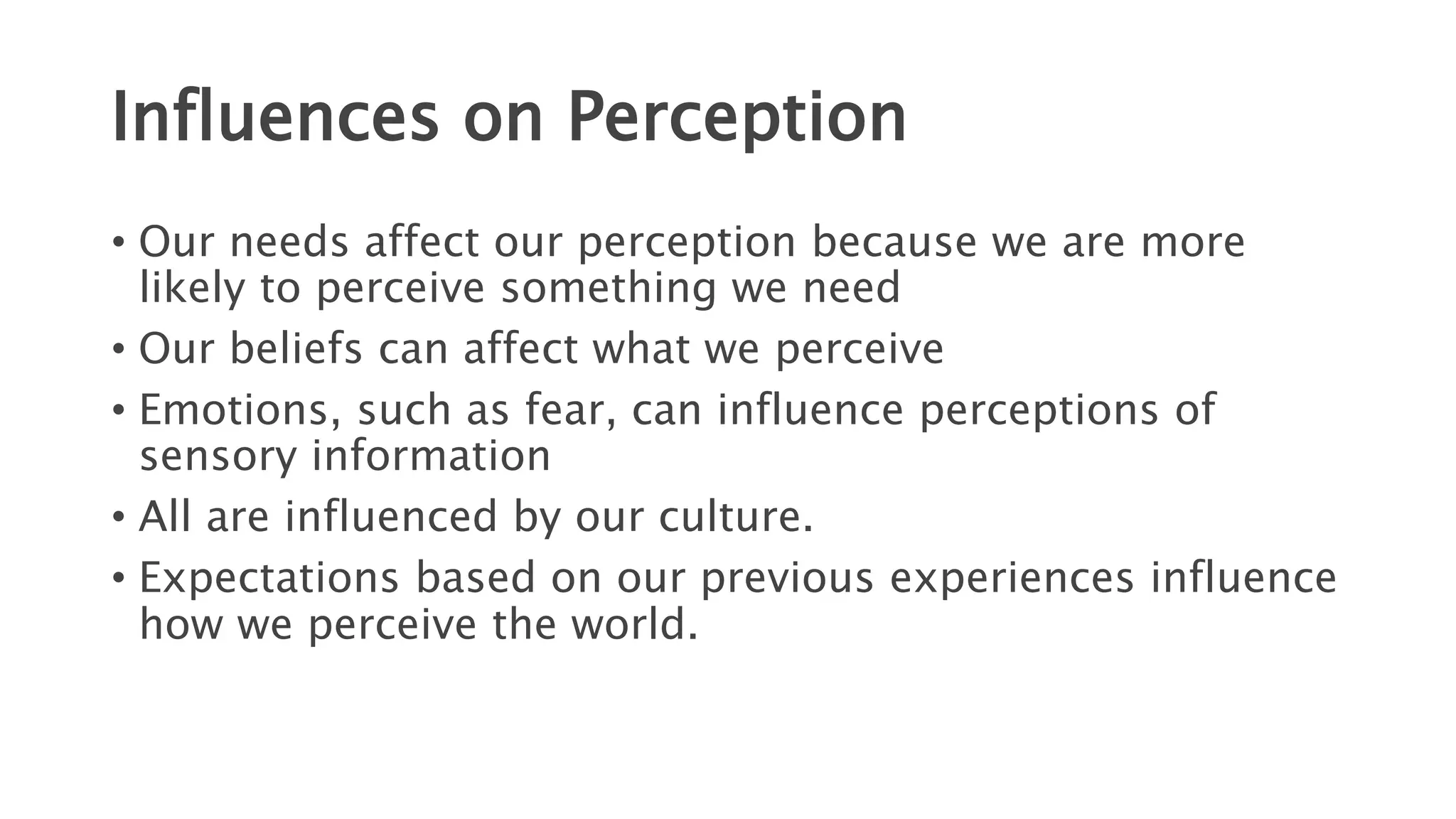 Influences on Perception

• Our needs affect our perception because we are more likely to perceive something we need

• Our beliefs can affect what we perceive

• Emotions, such as fear, can influence perceptions of sensory information

• All are influenced by our culture.

• Expectations based on our previous experiences influence how we perceive the world.